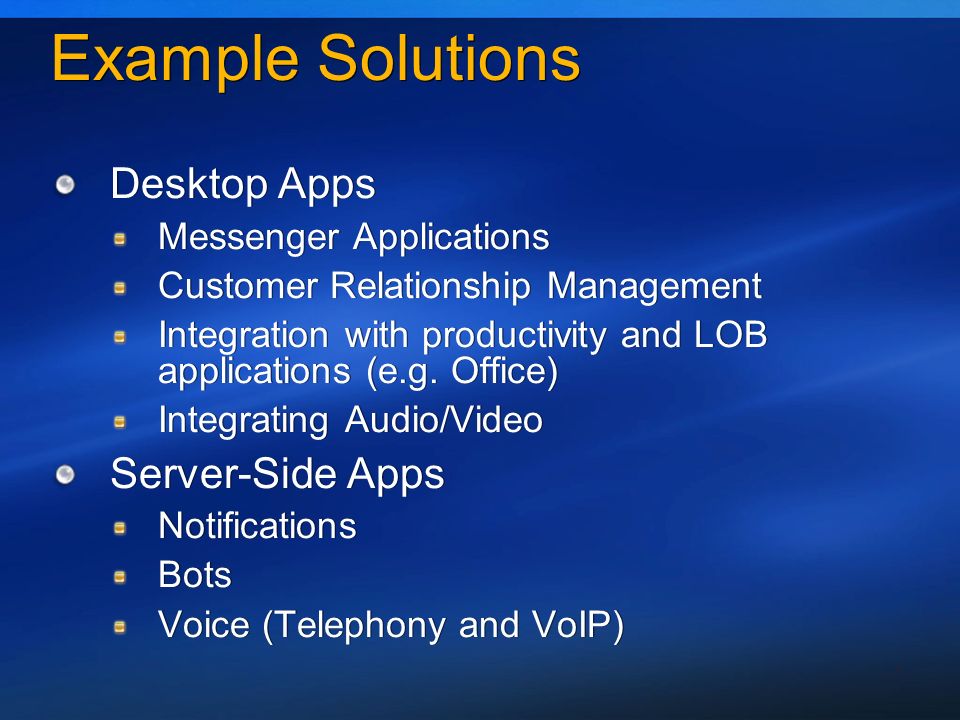 Example Solutions

Desktop Apps
Messenger Applications
Customer Relationship Management
Integration with productivity and LOB applications (e.g. Office)
Integrating Audio/Video
Server-Side Apps
Notifications
Bots
Voice (Telephony and VoIP)